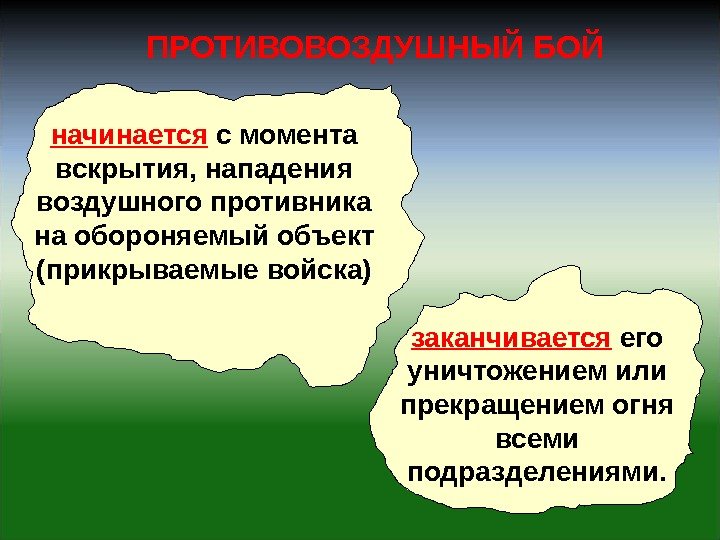 ПРОТИВОВОЗДУШНЫЙ БОЙ

начинается с момента вскрытия, нападения воздушного противника на обороняемый объект (прикрываемые войска)

заканчивается его уничтожением или прекращением огня всеми подразделениями.